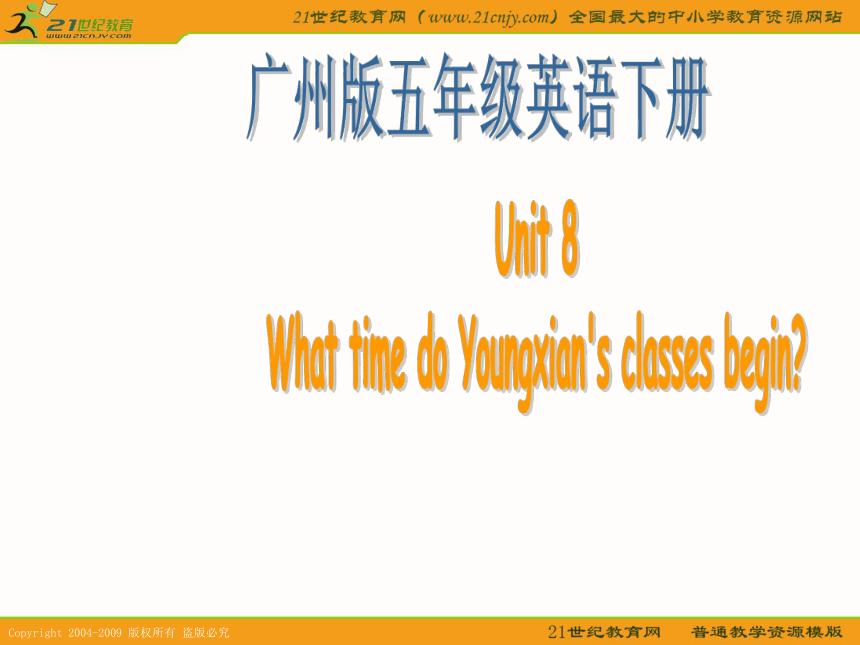 21世纪教育
www.21cnjy.com

21世纪教育网（www.21cnjy.com）全国最大的中小学教育资源网站

广州版五年级英语下册

Unit 8

What time do Youngxian's classes begin?

Copyright 2004-2009 版权所有 盗版必究

21世纪教育网 普通教学资源模版